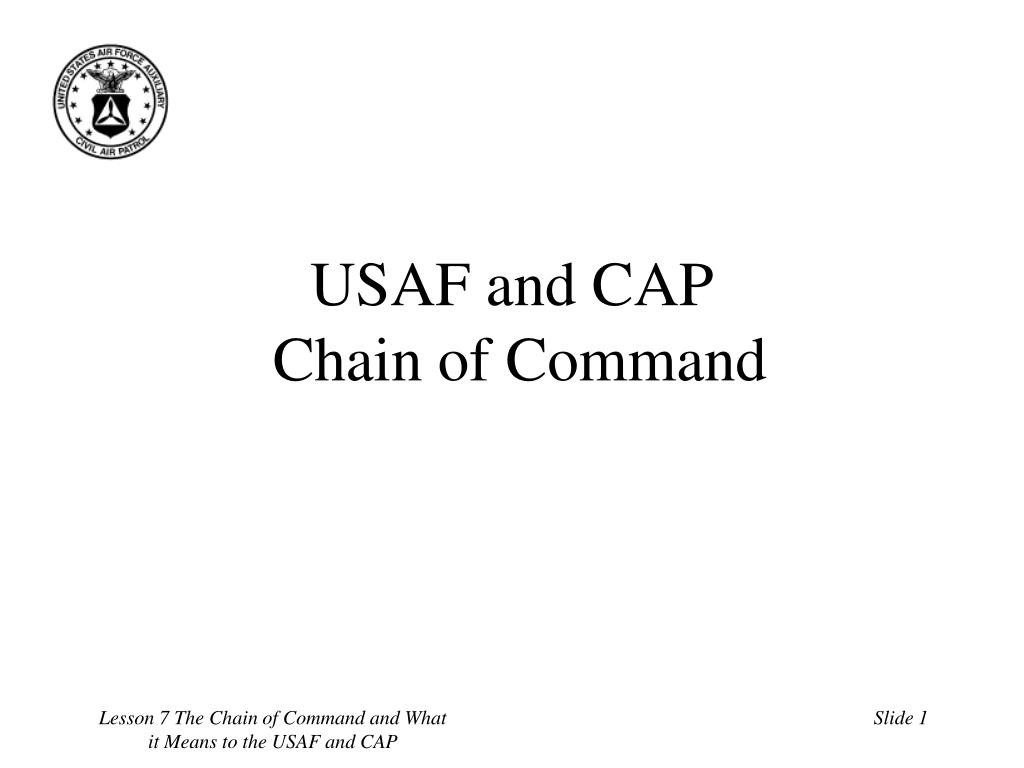 UNITED STATES AIR FORCE AUXILIARY
CIVIL AIR PATROL

USAF and CAP
Chain of Command

Lesson 7 The Chain of Command and What it Means to the USAF and CAP

Slide 1